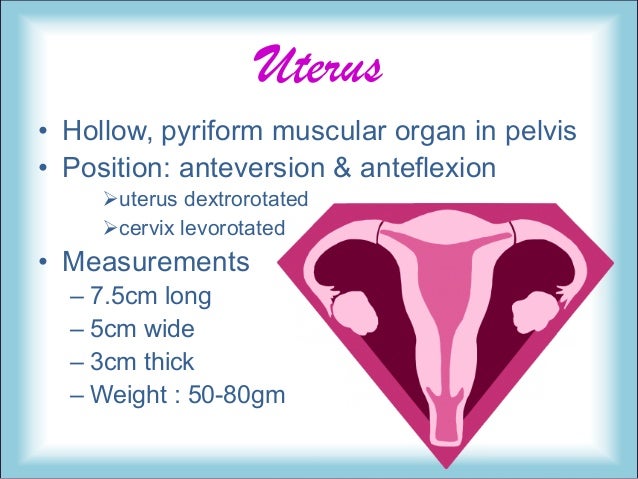 Uterus

• Hollow, pyriform muscular organ in pelvis
• Position: anteversion & anteflexion
➢uterus dextrorotated
➢cervix levorotated
• Measurements
– 7.5cm long
– 5cm wide
– 3cm thick
– Weight : 50-80gm